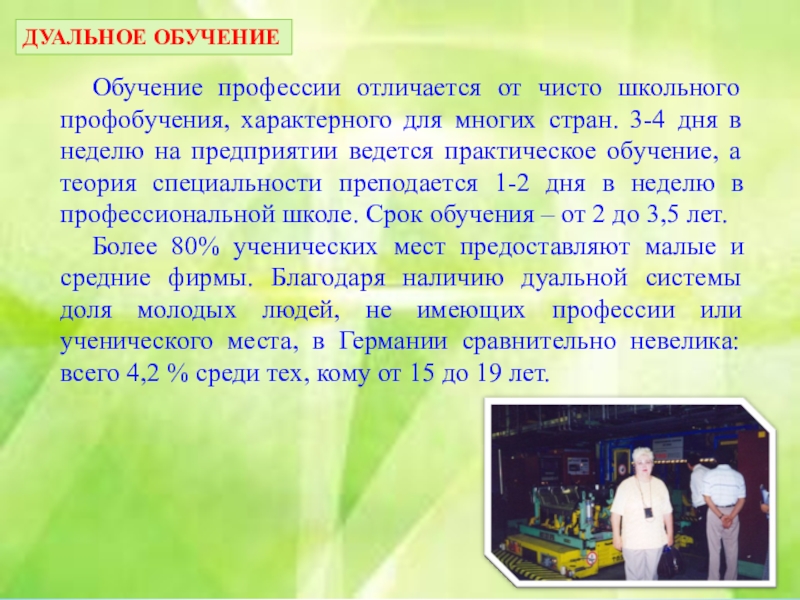 ДУАЛЬНОЕ ОБУЧЕНИЕ

Обучение профессии отличается от чисто школьного профобучения, характерного для многих стран. 3-4 дня в неделю на предприятии ведется практическое обучение, а теория специальности преподается 1-2 дня в неделю в профессиональной школе. Срок обучения – от 2 до 3,5 лет.

Более 80% ученических мест предоставляют малые и средние фирмы. Благодаря наличию дуальной системы доля молодых людей, не имеющих профессии или ученического места, в Германии сравнительно невелика: всего 4,2 % среди тех, кому от 15 до 19 лет.